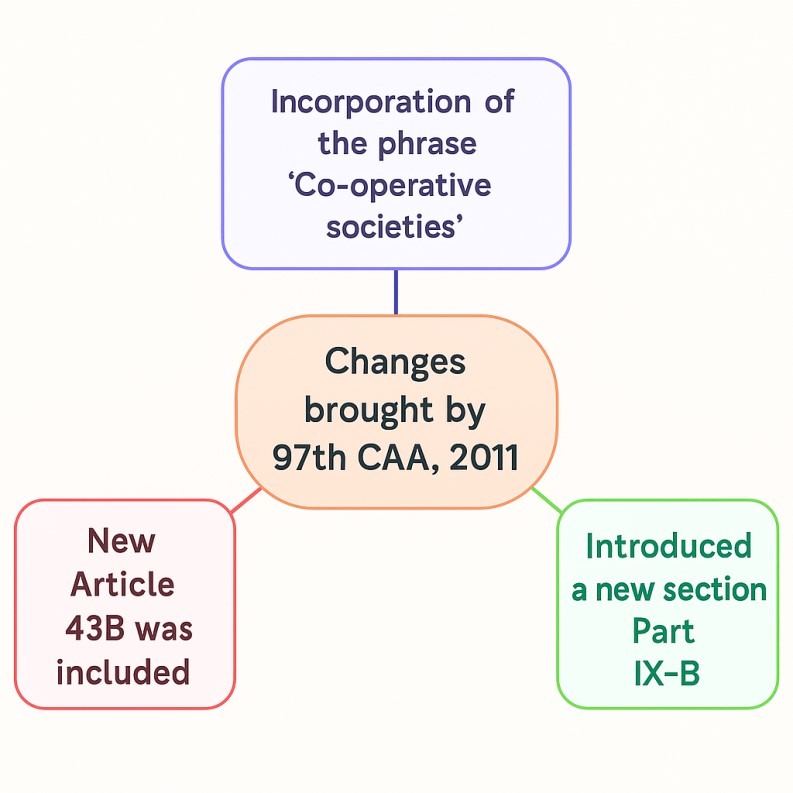 Incorporation of the phrase ‘Co-operative societies’

Changes brought by 97th CAA, 2011

New Article 43B was included

Introduced a new section Part IX-B